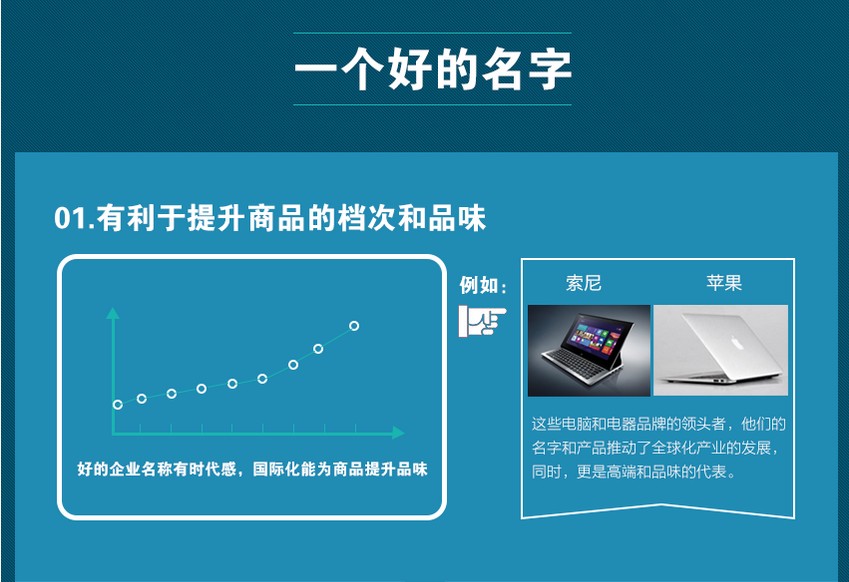 一个好的名字

01.有利于提升商品的档次和品味

好的企业名称有时代感，国际化能为商品提升品味

例如：

索尼

苹果

这些电脑和电器品牌的领头者，他们的名字和产品推动了全球化产业的发展，同时，更是高端和品味的代表。